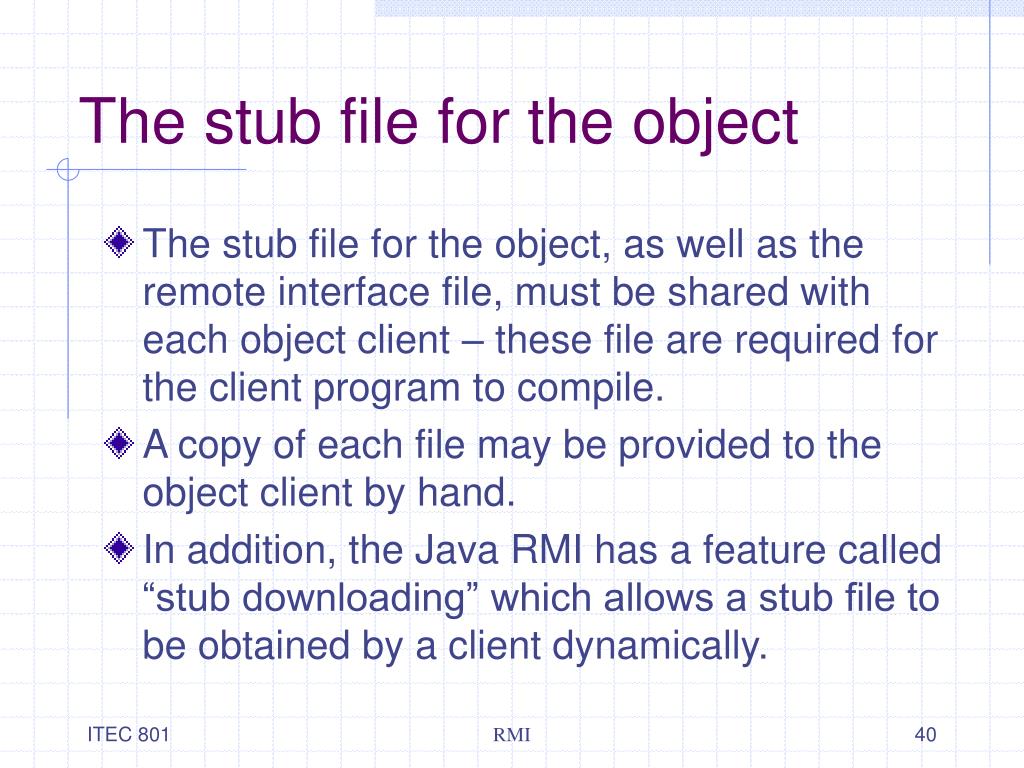 The stub file for the object

The stub file for the object, as well as the remote interface file, must be shared with each object client – these file are required for the client program to compile.

A copy of each file may be provided to the object client by hand.

In addition, the Java RMI has a feature called “stub downloading” which allows a stub file to be obtained by a client dynamically.

ITEC 801

RMI

40